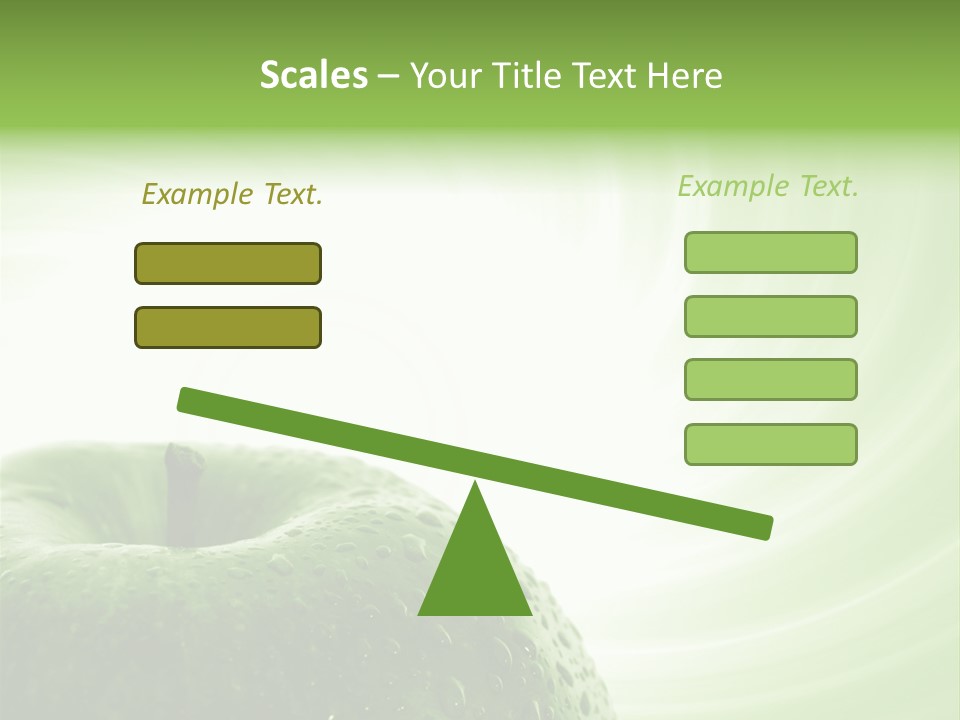 Scales – Your Title Text Here

Example Text.

Example Text.